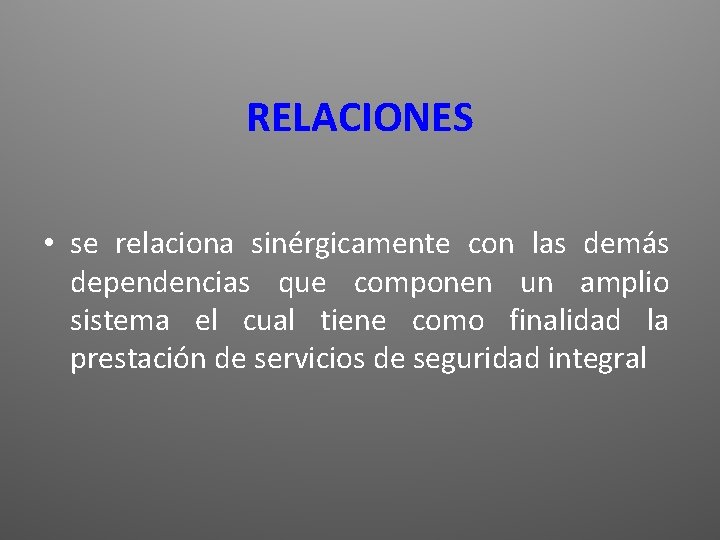 RELACIONES

• se relaciona sinérgicamente con las demás dependencias que componen un amplio sistema el cual tiene como finalidad la prestación de servicios de seguridad integral